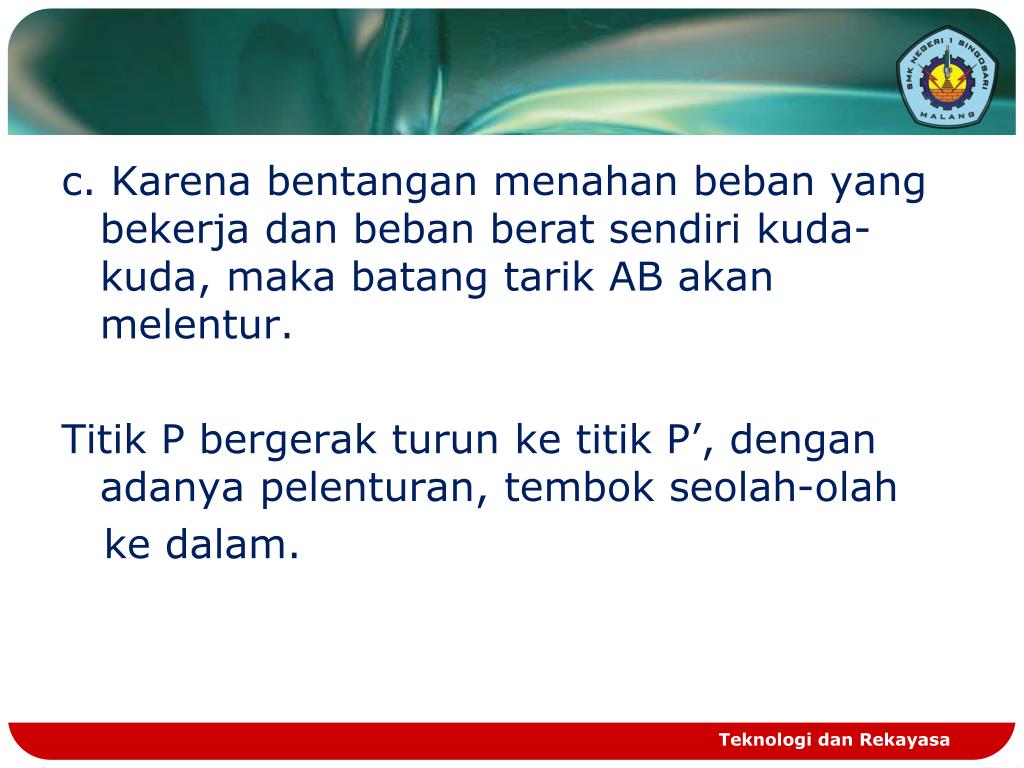 SMK NEGERI 1 SINGOSARI MALANG

c. Karena bentangan menahan beban yang bekerja dan beban berat sendiri kuda-kuda, maka batang tarik AB akan melentur.

Titik P bergerak turun ke titik P’, dengan adanya pelenturan, tembok seolah-olah ke dalam.

Teknologi dan Rekayasa